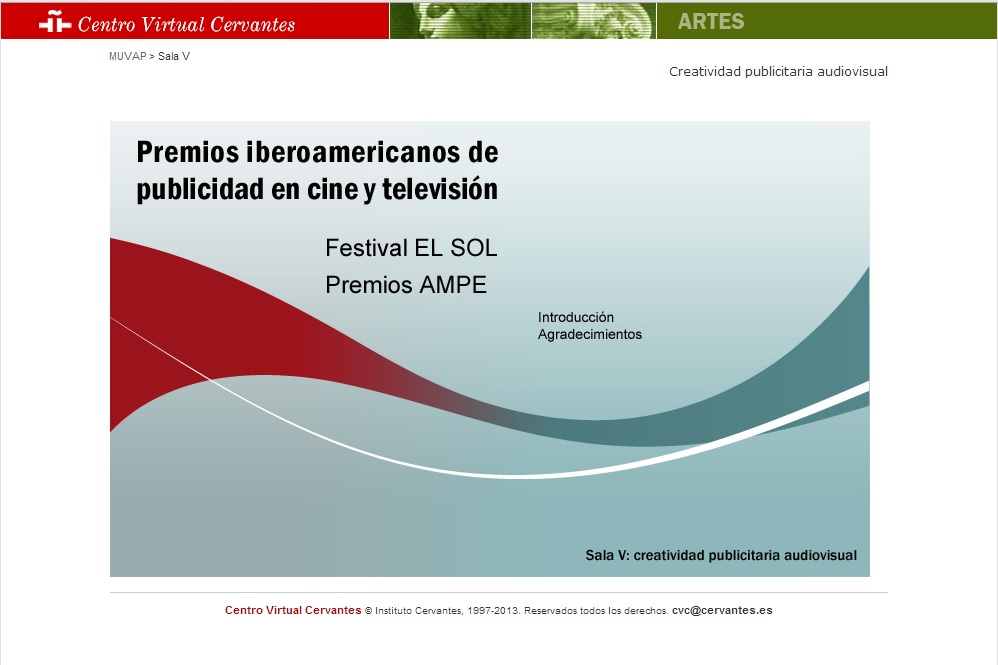 Centro Virtual Cervantes

ARTES

MUVAP > Sala V

Creatividad publicitaria audiovisual

Premios iberoamericanos de publicidad en cine y televisión

Festival EL SOL

Premios AMPE

Introducción

Agradecimientos

Sala V: creatividad publicitaria audiovisual

Centro Virtual Cervantes © Instituto Cervantes, 1997-2013. Reservados todos los derechos. cvc@cervantes.es